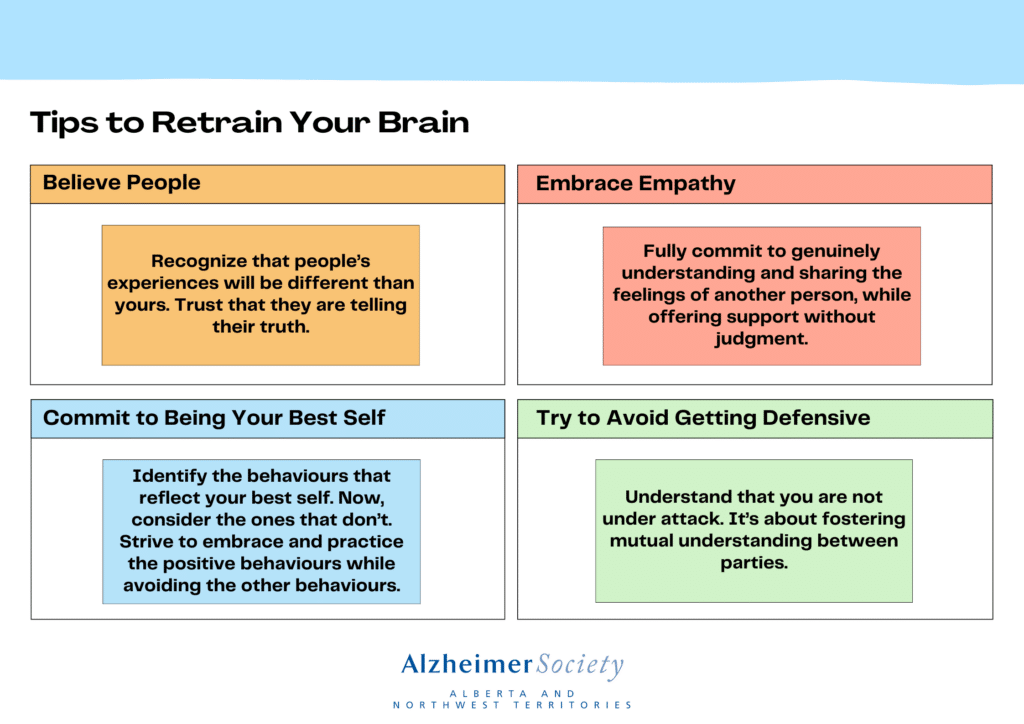 Tips to Retrain Your Brain

Believe People

Recognize that people's experiences will be different than yours. Trust that they are telling their truth.

Embrace Empathy

Fully commit to genuinely understanding and sharing the feelings of another person, while offering support without judgment.

Commit to Being Your Best Self

Identify the behaviours that reflect your best self. Now, consider the ones that don't. Strive to embrace and practice the positive behaviours while avoiding the other behaviours.

Try to Avoid Getting Defensive

Understand that you are not under attack. It's about fostering mutual understanding between parties.

Alzheimer Society
ALBERTA AND
NORTHWEST TERRITORIES